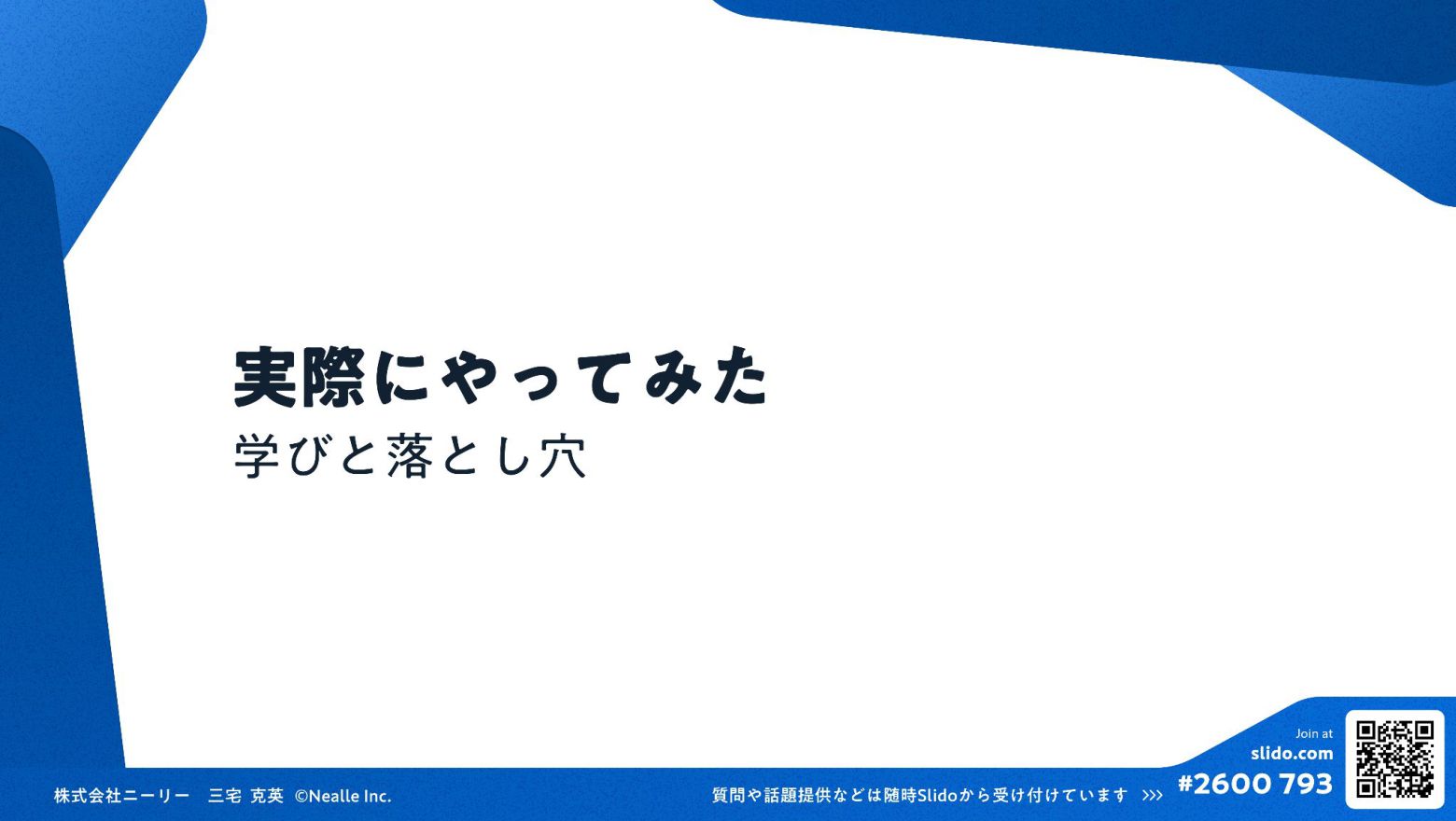 実際にやってみた
学びと落とし穴

株式会社ニーリー　三宅 克英　©Nealle Inc.

質問や話題提供などは随時Slidoから受け付けています >>>

Join at
slido.com
#2600 793